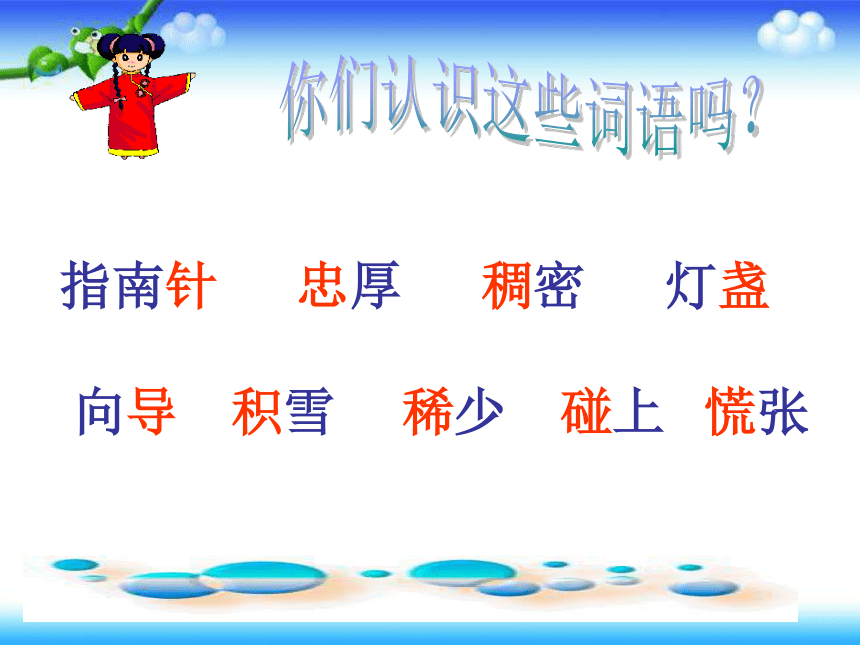 你们认识这些词语吗？

指南针　忠厚　稠密　灯盏

向导　积雪　稀少　碰上　慌张